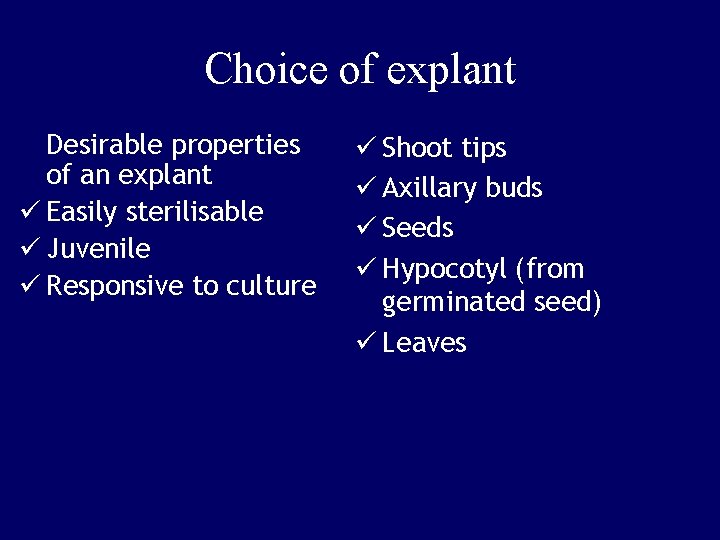 Choice of explant

Desirable properties of an explant
✓ Easily sterilisable
✓ Juvenile
✓ Responsive to culture

✓ Shoot tips
✓ Axillary buds
✓ Seeds
✓ Hypocotyl (from germinated seed)
✓ Leaves